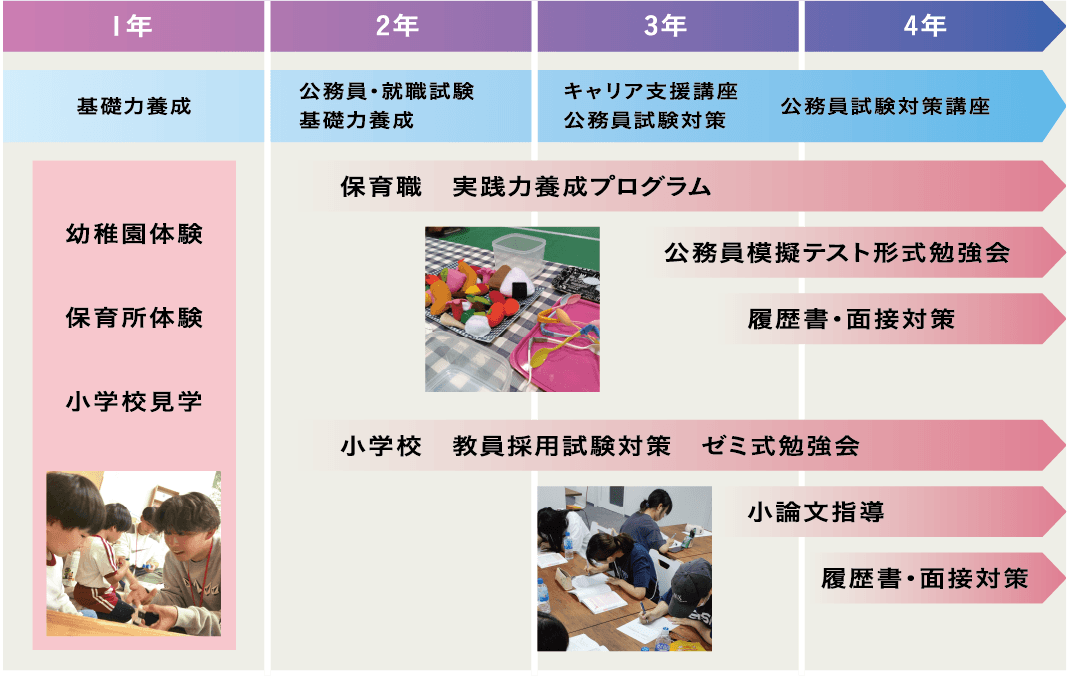 1年

2年

3年

4年

基礎力養成

公務員・就職試験
基礎力養成

キャリア支援講座
公務員試験対策

公務員試験対策講座

幼稚園体験

保育所体験

小学校見学

保育職　実践力養成プログラム

公務員模擬テスト形式勉強会

履歴書・面接対策

小学校　教員採用試験対策　ゼミ式勉強会

小論文指導

履歴書・面接対策